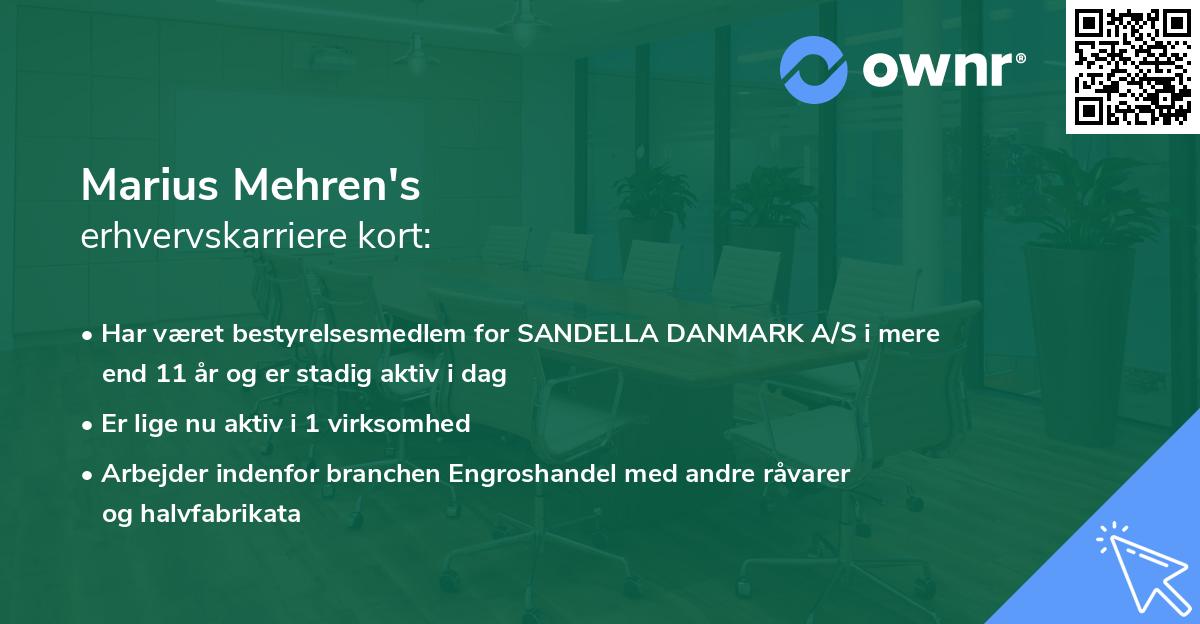 ownr®

Marius Mehren's
erhvervskarriere kort:

• Har været bestyrelsesmedlem for SANDELLA DANMARK A/S i mere end 11 år og er stadig aktiv i dag
• Er lige nu aktiv i 1 virksomhed
• Arbejder indenfor branchen Engroshandel med andre råvarer og halvfabrikata